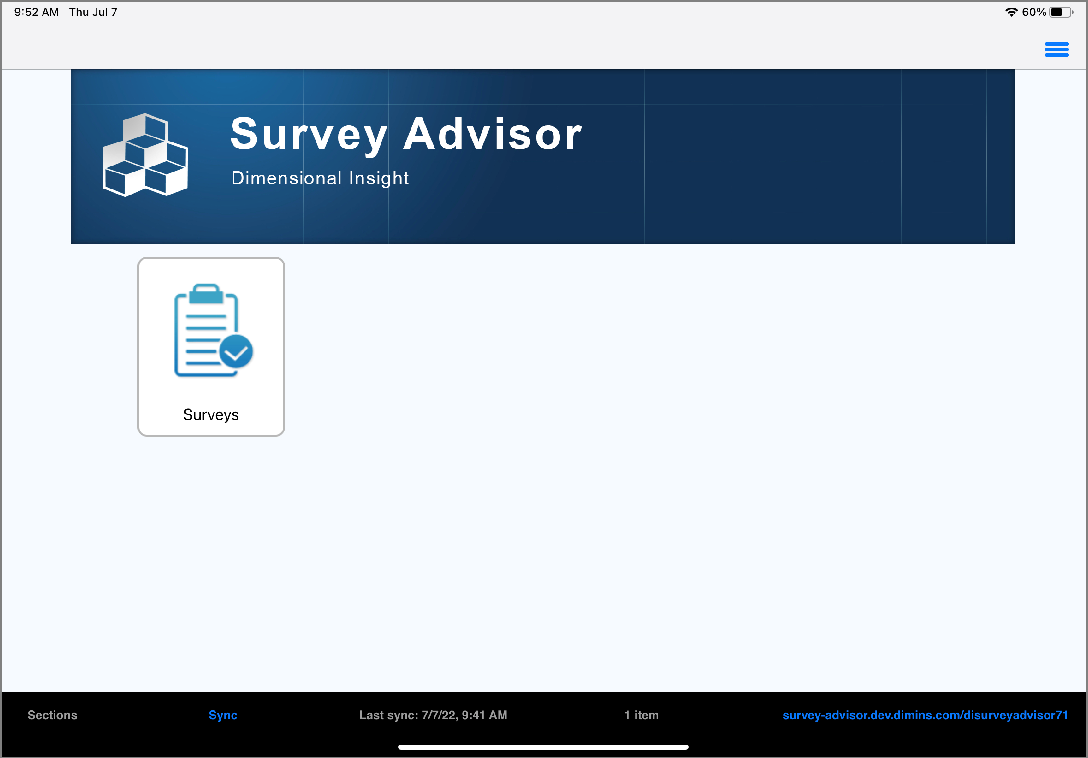 9:52 AM Thu Jul 7

60%

Survey Advisor

Dimensional Insight

Surveys

Sections

Sync

Last sync: 7/7/22, 9:41 AM

1 item

survey-advisor.dev.dimins.com/disurveyadvisor71